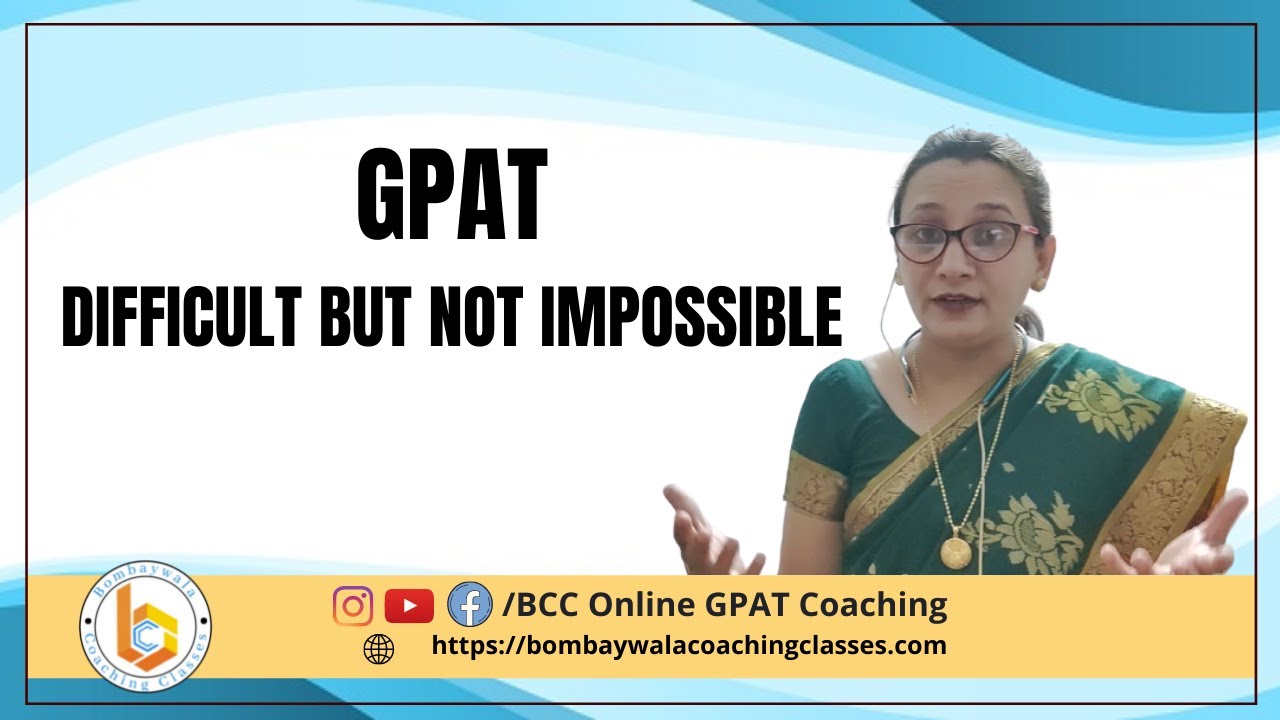 GPAT
DIFFICULT BUT NOT IMPOSSIBLE

Bombaywala Coaching Classes

/BCC Online GPAT Coaching
https://bombaywalacoachingclasses.com